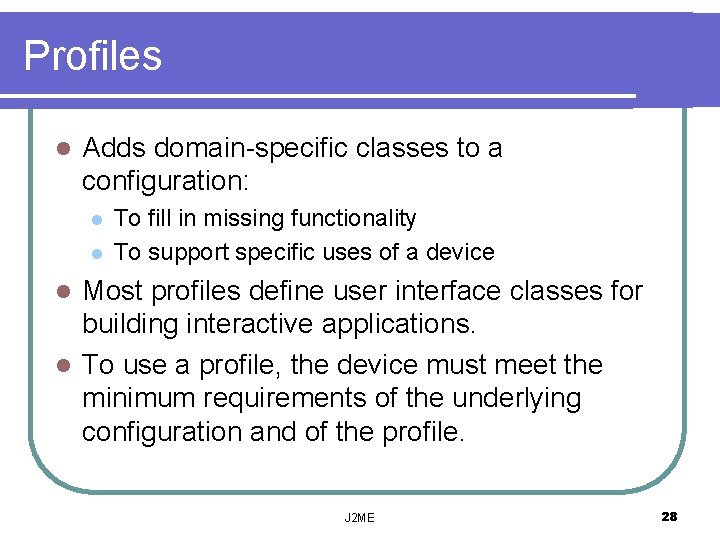 Profiles

- Adds domain-specific classes to a configuration:
  - To fill in missing functionality
  - To support specific uses of a device
- Most profiles define user interface classes for building interactive applications.
- To use a profile, the device must meet the minimum requirements of the underlying configuration and of the profile.

J2ME

28